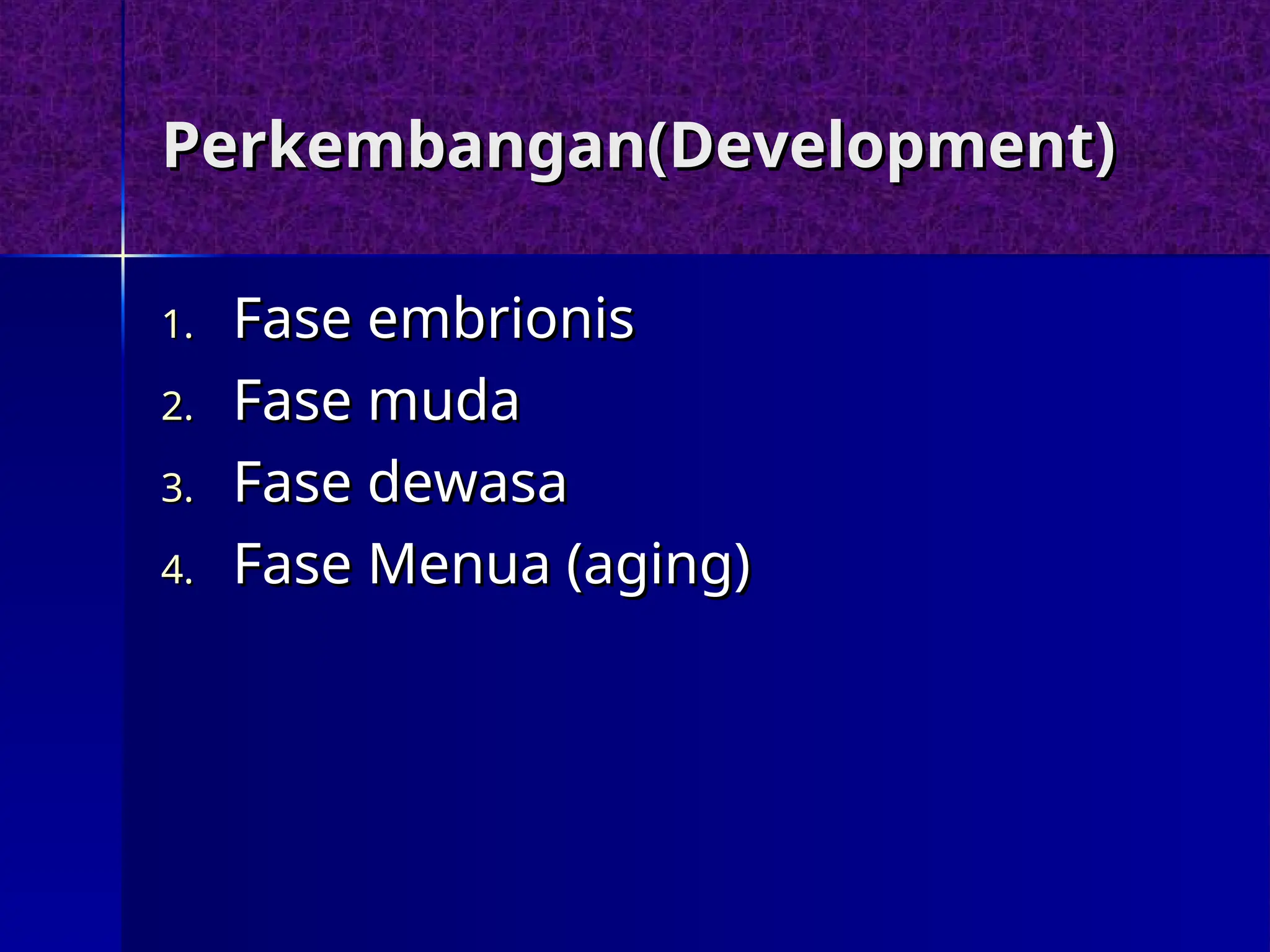 Perkembangan(Development)

1. Fase embrionis
2. Fase muda
3. Fase dewasa
4. Fase Menua (aging)